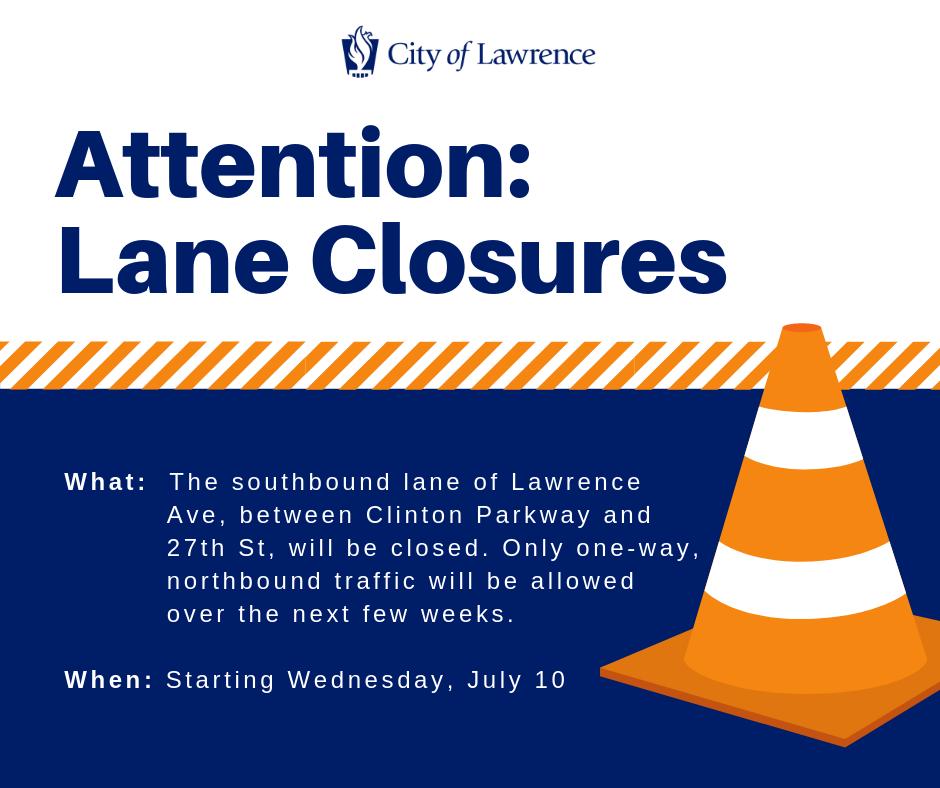 City of Lawrence

Attention:
Lane Closures

What: The southbound lane of Lawrence Ave, between Clinton Parkway and 27th St, will be closed. Only one-way, northbound traffic will be allowed over the next few weeks.

When: Starting Wednesday, July 10